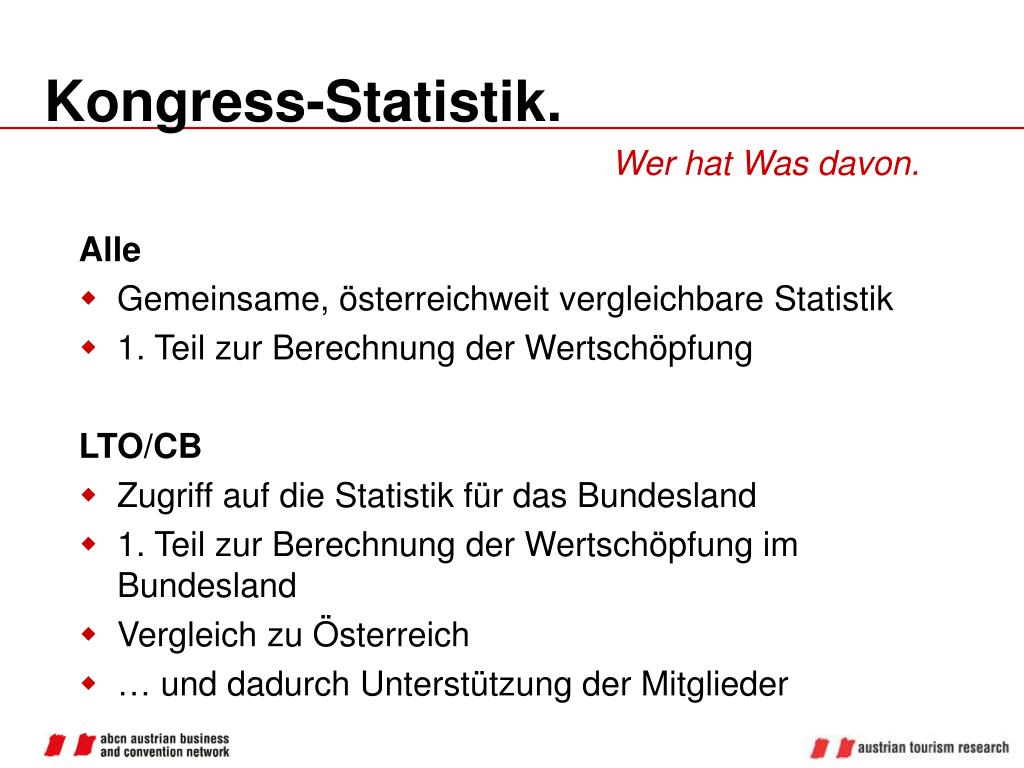 Kongress-Statistik.

Wer hat Was davon.

Alle
- Gemeinsame, österreichweit vergleichbare Statistik
- 1. Teil zur Berechnung der Wertschöpfung

LTO/CB
- Zugriff auf die Statistik für das Bundesland
- 1. Teil zur Berechnung der Wertschöpfung im Bundesland
- Vergleich zu Österreich
- … und dadurch Unterstützung der Mitglieder

abcn austrian business and convention network

austrian tourism research